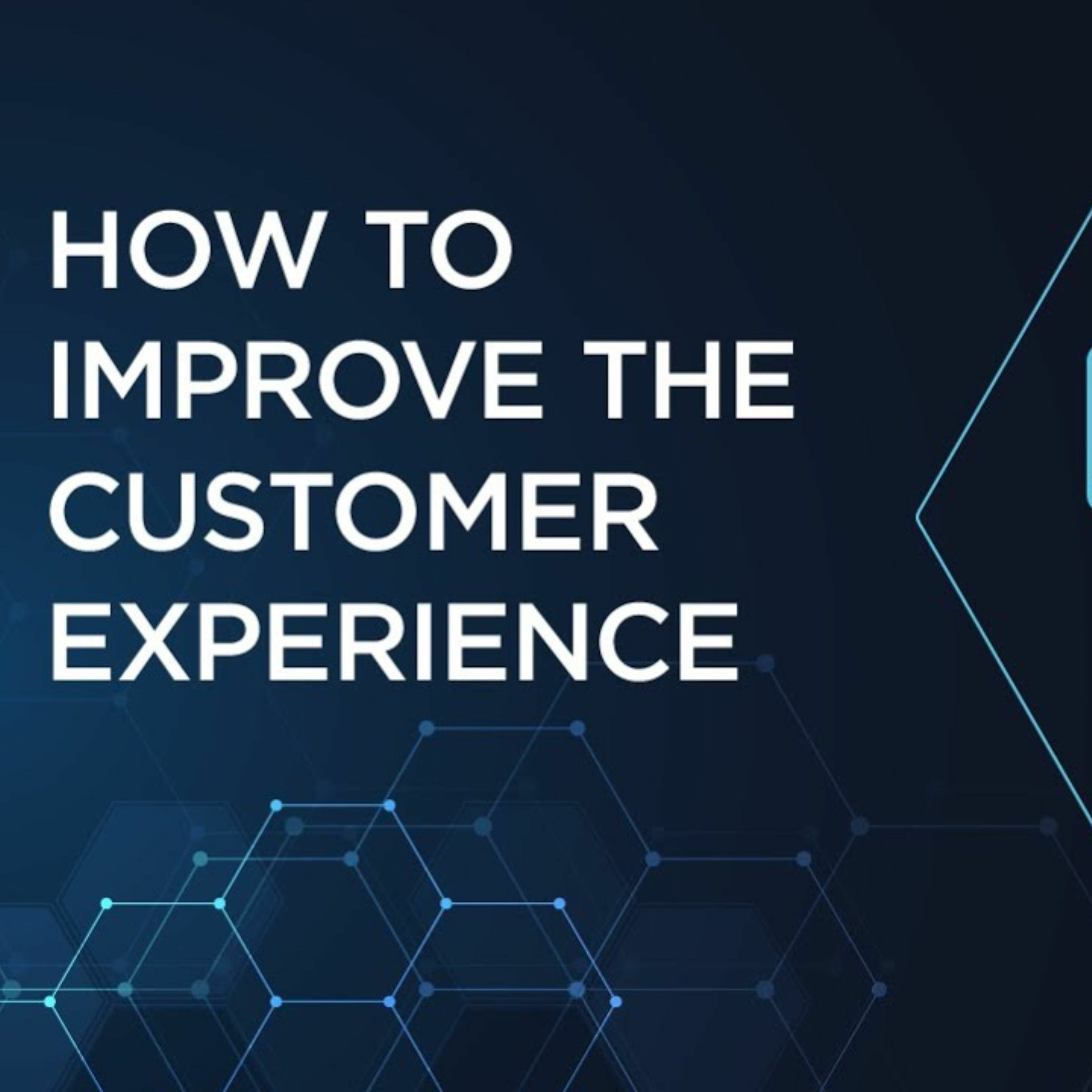 HOW TO IMPROVE THE CUSTOMER EXPERIENCE